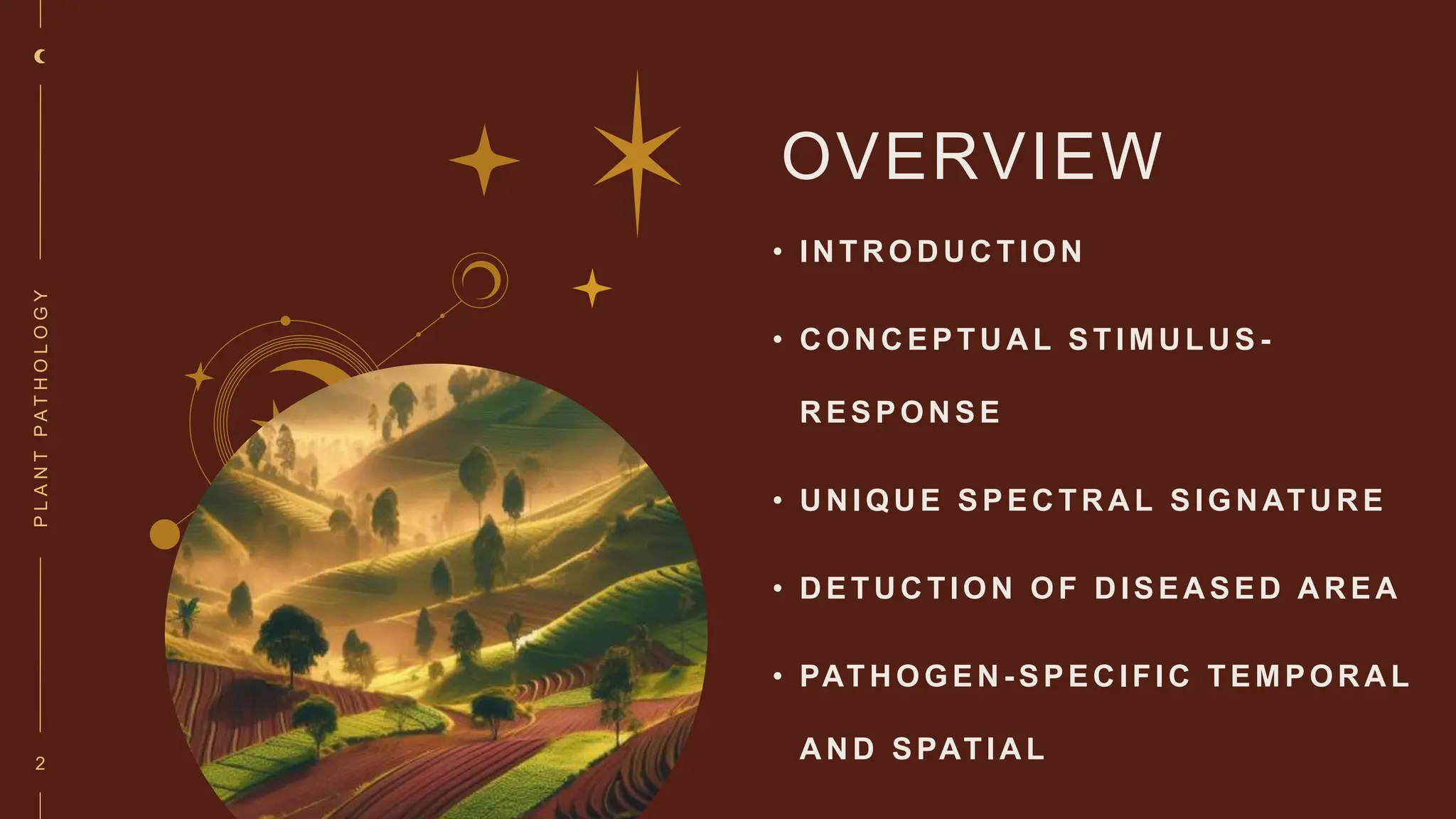 PLANT PATHOLOGY

2

OVERVIEW

• INTRODUCTION

• CONCEPTUAL STIMULUS-RESPONSE

• UNIQUE SPECTRAL SIGNATURE

• DETUCTION OF DISEASED AREA

• PATHOGEN-SPECIFIC TEMPORAL AND SPATIAL